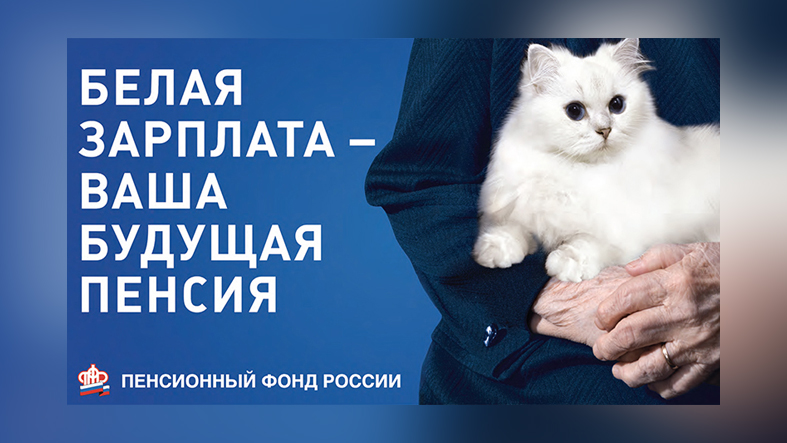 БЕЛАЯ ЗАРПЛАТА – ВАША БУДУЩАЯ ПЕНСИЯ

ПЕНСИОННЫЙ ФОНД РОССИИ